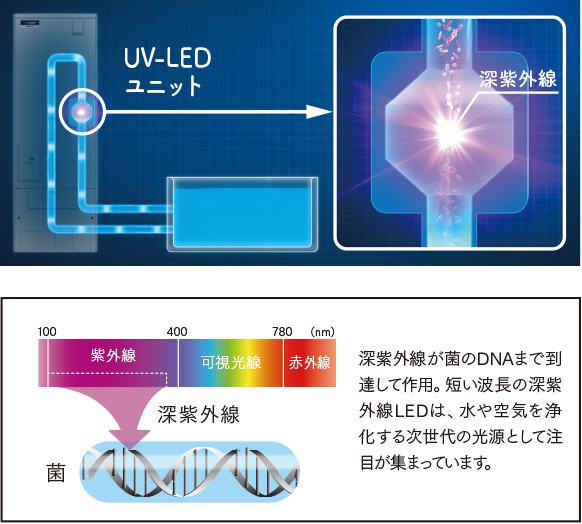 UV-LED
ユニット

深紫外線

100
400
780
(nm)

紫外線
可視光線
赤外線

深紫外線

菌

深紫外線が菌のDNAまで到達して作用。短い波長の深紫外線LEDは、水や空気を浄化する次世代の光源として注目が集まっています。